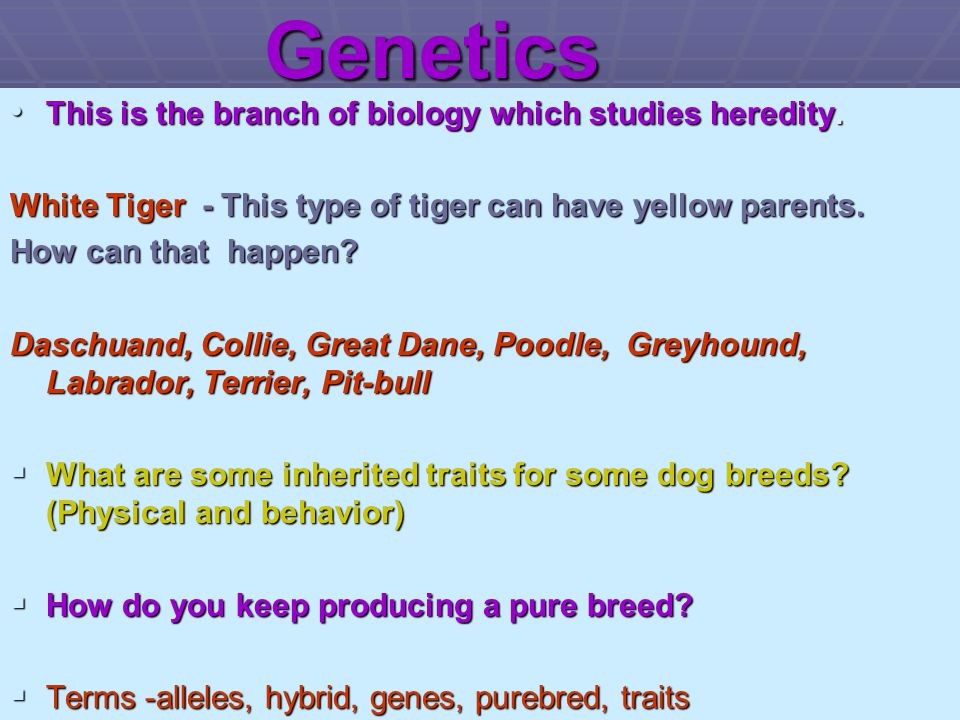 Genetics

• This is the branch of biology which studies heredity.

White Tiger - This type of tiger can have yellow parents. How can that happen?

Daschuand, Collie, Great Dane, Poodle, Greyhound, Labrador, Terrier, Pit-bull

▫ What are some inherited traits for some dog breeds? (Physical and behavior)

▫ How do you keep producing a pure breed?

▫ Terms -alleles, hybrid, genes, purebred, traits